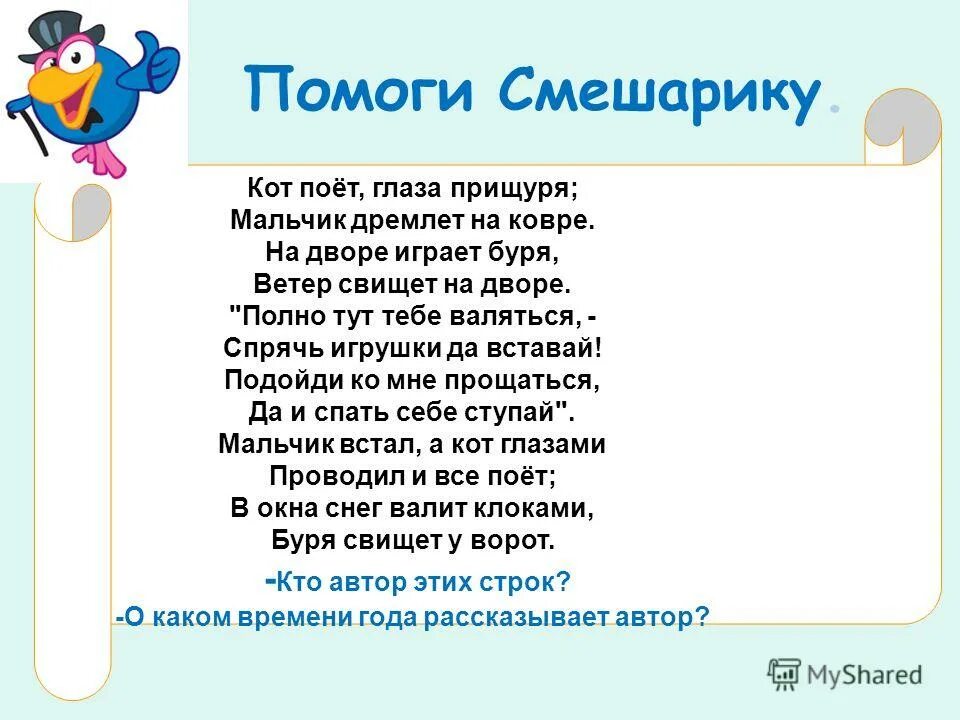 Помоги Смешарику.

Кот поёт, глаза прищуря;
Мальчик дремлет на ковре.
На дворе играет буря,
Ветер свищет на дворе.
"Полно тут тебе валяться, -
Спрячь игрушки да вставай!
Подойди ко мне прощаться,
Да и спать себе ступай".
Мальчик встал, а кот глазами
Проводил и все поёт;
В окна снег валит клоками,
Буря свищет у ворот.

-Кто автор этих строк?
-О каком времени года рассказывает автор?

MyShared